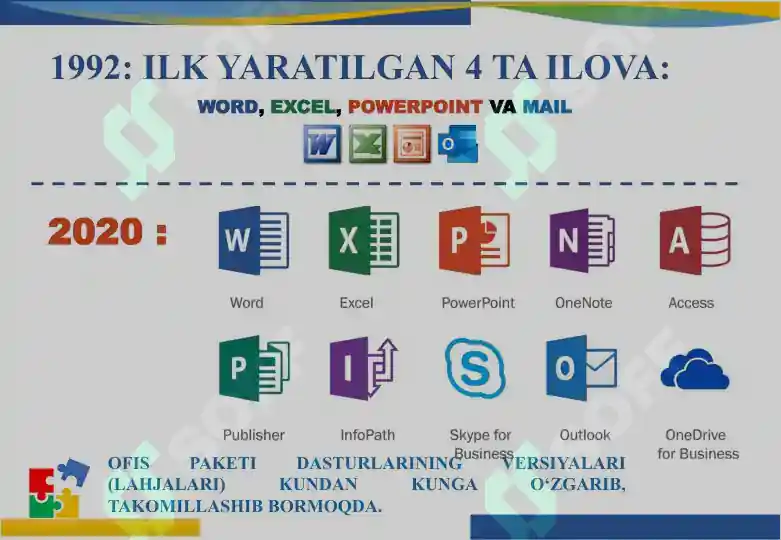 1992: ILK YARATILGAN 4 TA ILOVA:

WORD, EXCEL, POWERPOINT VA MAIL

2020 :

Word

Excel

PowerPoint

OneNote

Access

Publisher

InfoPath

Skype for Business

Outlook

OneDrive for Business

OFIS PAKETI DASTURLARINING VERSIYALARI (LAHJALARI) KUNDAN KUNGA O‘ZGARIB, TAKOMILLASHIB BORMOQDA.